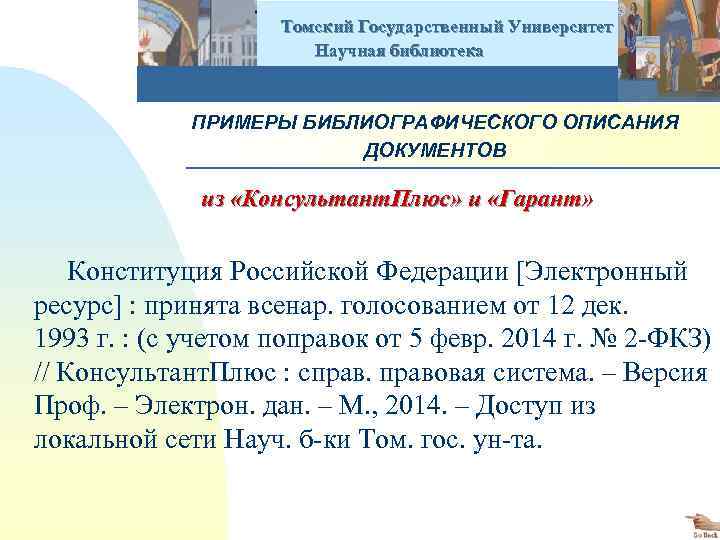 Томский Государственный Университет
Научная библиотека

ПРИМЕРЫ БИБЛИОГРАФИЧЕСКОГО ОПИСАНИЯ ДОКУМЕНТОВ

из «КонсультантПлюс» и «Гарант»

Конституция Российской Федерации [Электронный ресурс] : принята всенар. голосованием от 12 дек. 1993 г. : (с учетом поправок от 5 февр. 2014 г. № 2-ФКЗ) // КонсультантПлюс : справ. правовая система. – Версия Проф. – Электрон. дан. – М., 2014. – Доступ из локальной сети Науч. б-ки Том. гос. ун-та.

Go Back